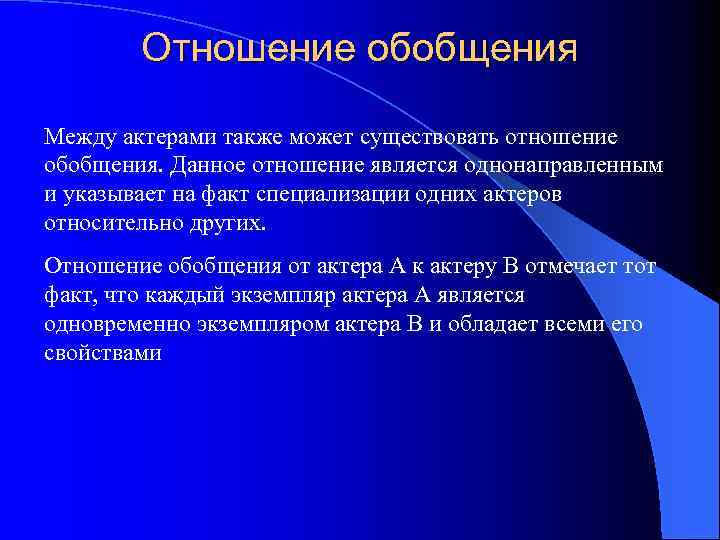 Отношение обобщения

Между актерами также может существовать отношение обобщения. Данное отношение является однонаправленным и указывает на факт специализации одних актеров относительно других.

Отношение обобщения от актера А к актеру В отмечает тот факт, что каждый экземпляр актера А является одновременно экземпляром актера В и обладает всеми его свойствами